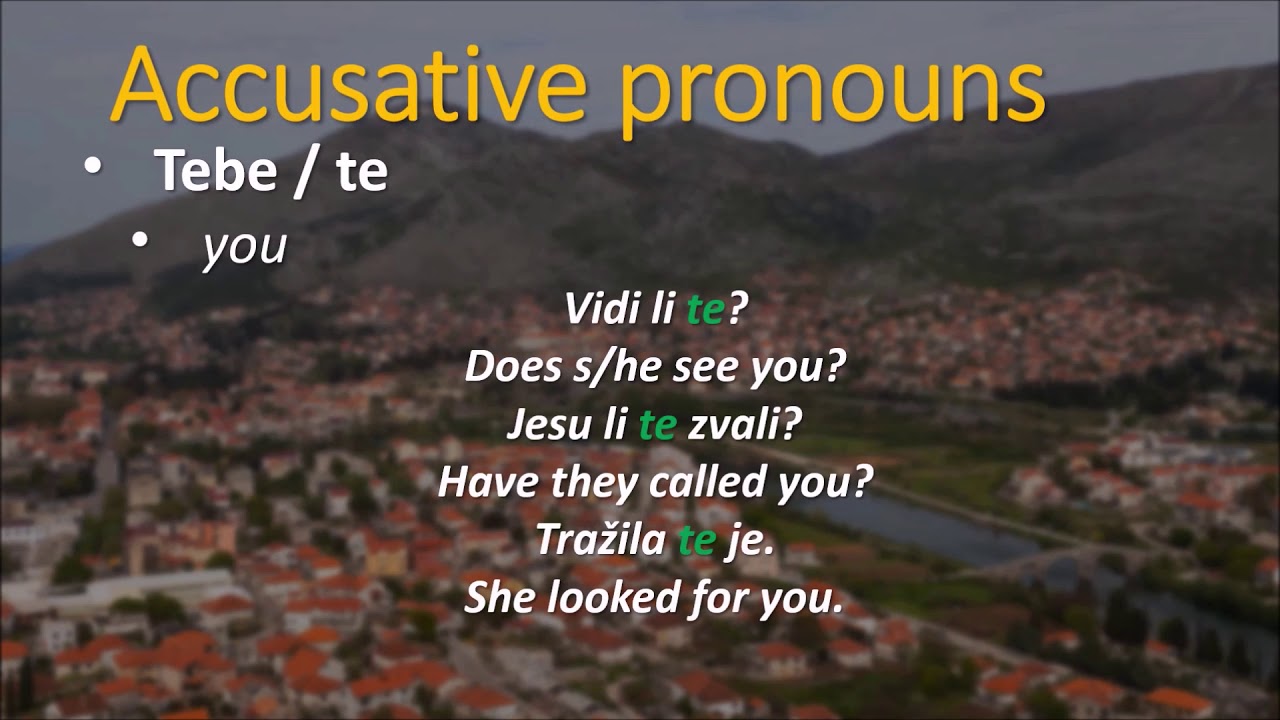 Accusative pronouns

• Tebe / te
 • you

Vidi li te?
Does s/he see you?
Jesu li te zvali?
Have they called you?
Tražila te je.
She looked for you.